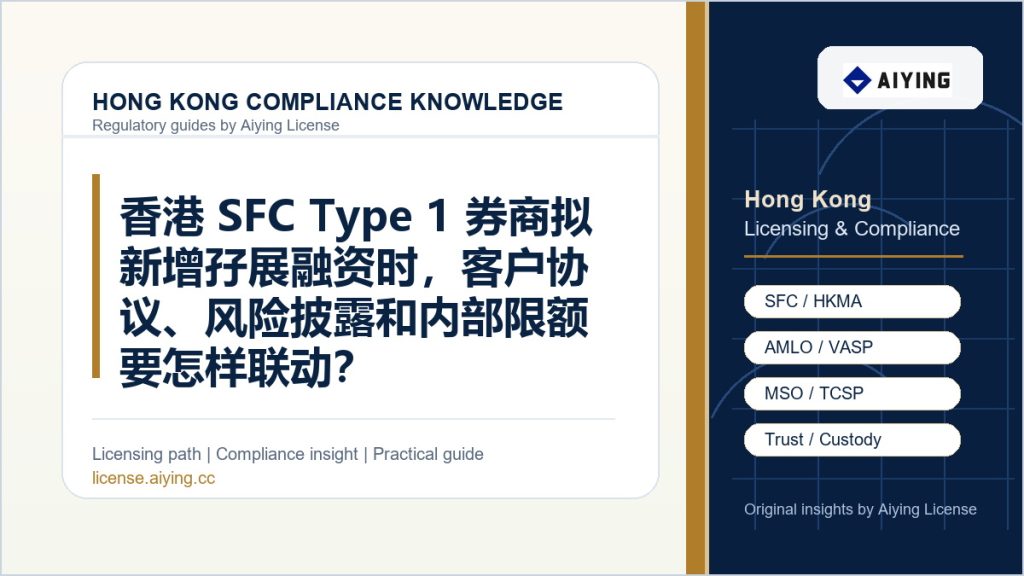 HONG KONG COMPLIANCE KNOWLEDGE
Regulatory guides by Aiying License

香港 SFC Type 1 券商拟新增孖展融资时，客户协议、风险披露和内部限额要怎样联动？

Licensing path | Compliance insight | Practical guide
license.aiying.cc

AIYING

Hong Kong
Licensing & Compliance

SFC / HKMA
AMLO / VASP
MSO / TCSP
Trust / Custody

Original insights by Aiying License